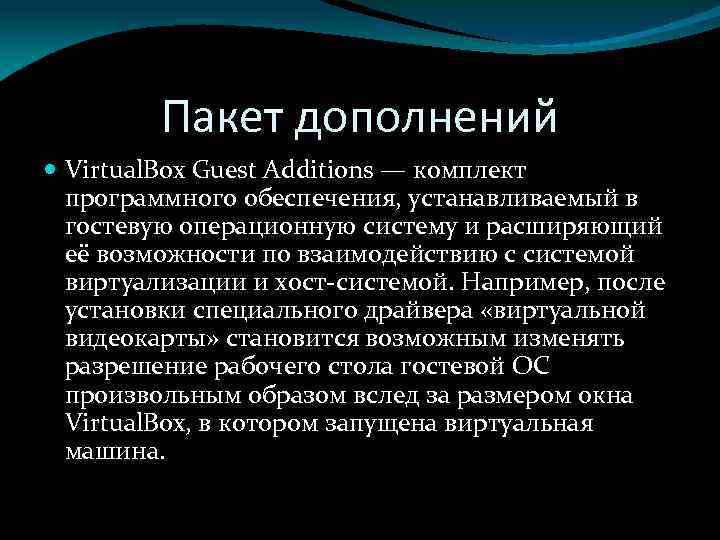 Пакет дополнений

VirtualBox Guest Additions — комплект программного обеспечения, устанавливаемый в гостевую операционную систему и расширяющий её возможности по взаимодействию с системой виртуализации и хост-системой. Например, после установки специального драйвера «виртуальной видеокарты» становится возможным изменять разрешение рабочего стола гостевой ОС произвольным образом вслед за размером окна VirtualBox, в котором запущена виртуальная машина.